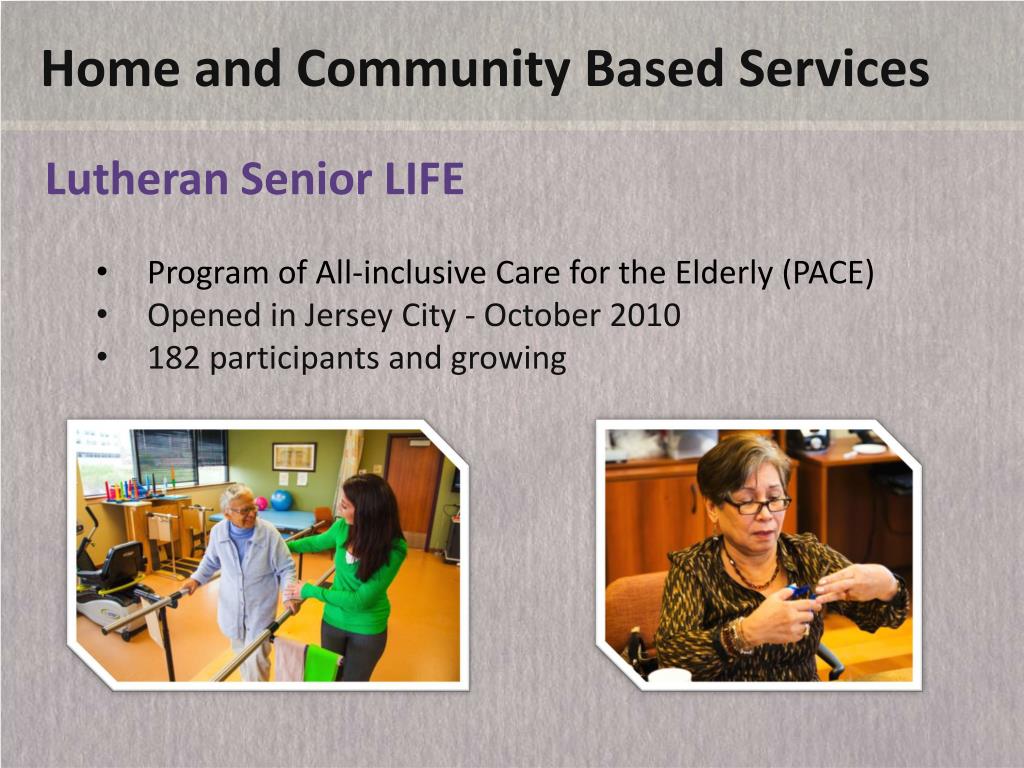 Home and Community Based Services

Lutheran Senior LIFE

• Program of All-inclusive Care for the Elderly (PACE)
• Opened in Jersey City - October 2010
• 182 participants and growing